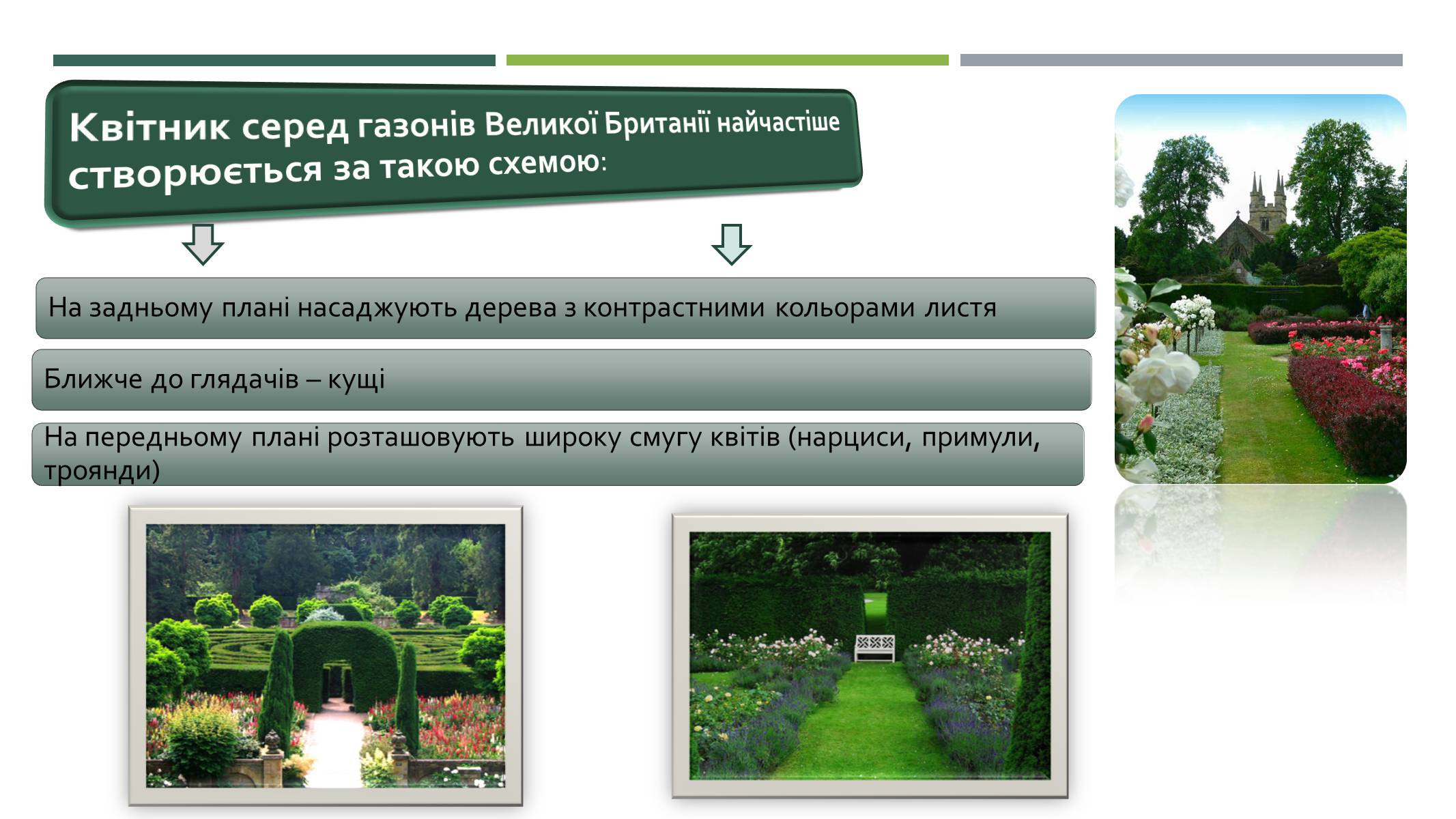 Квітник серед газонів Великої Британії найчастіше створюється за такою схемою:

На задньому плані насаджують дерева з контрастними кольорами листя

Ближче до глядачів – кущі

На передньому плані розташовують широку смугу квітів (нарциси, примули, троянди)